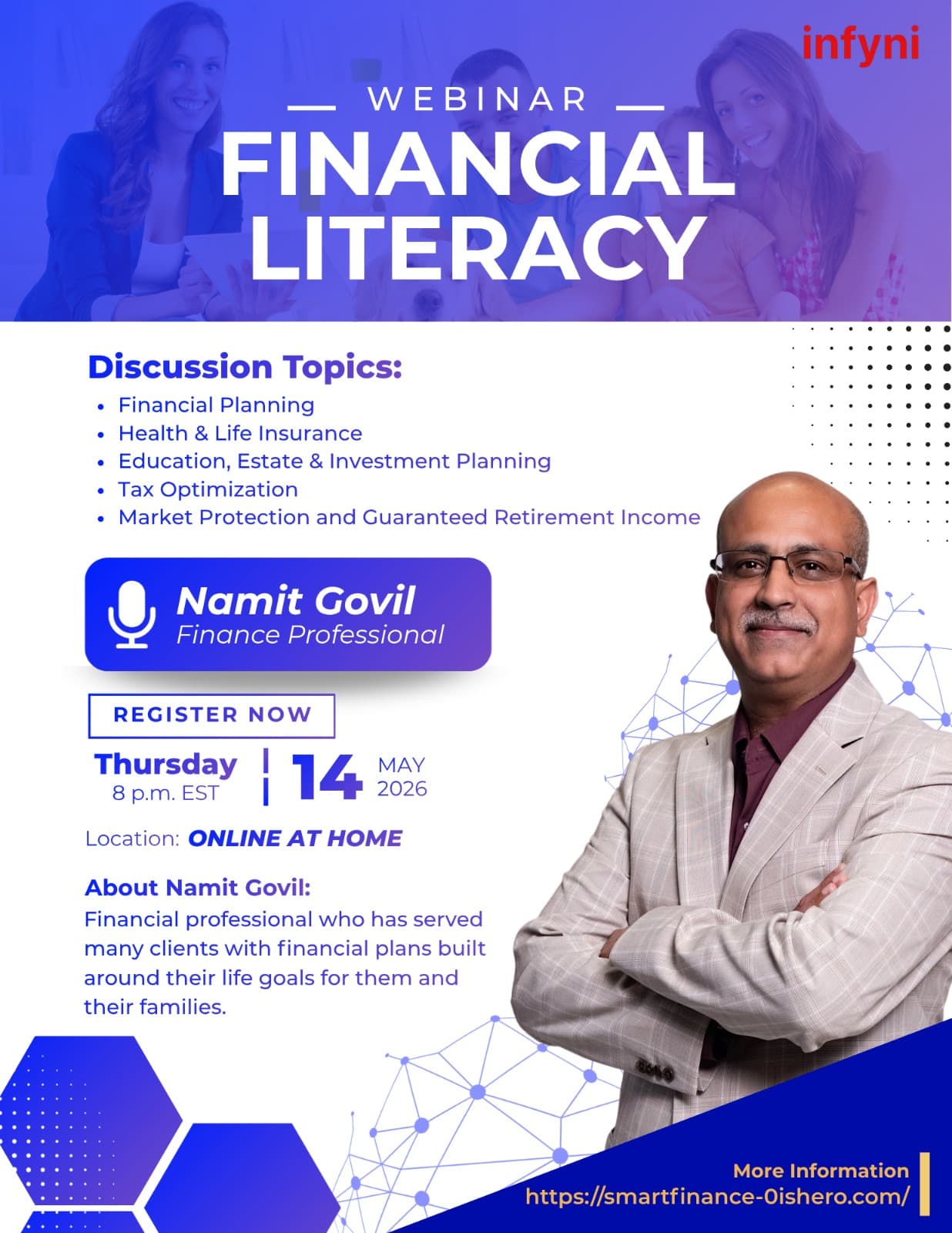 infyni

WEBINAR

FINANCIAL LITERACY

Discussion Topics:

• Financial Planning
• Health & Life Insurance
• Education, Estate & Investment Planning
• Tax Optimization
• Market Protection and Guaranteed Retirement Income

Namit Govil
Finance Professional

REGISTER NOW

Thursday
8 p.m. EST

14 MAY 2026

Location: ONLINE AT HOME

About Namit Govil:
Financial professional who has served many clients with financial plans built around their life goals for them and their families.

More Information
https://smartfinance-0ishero.com/